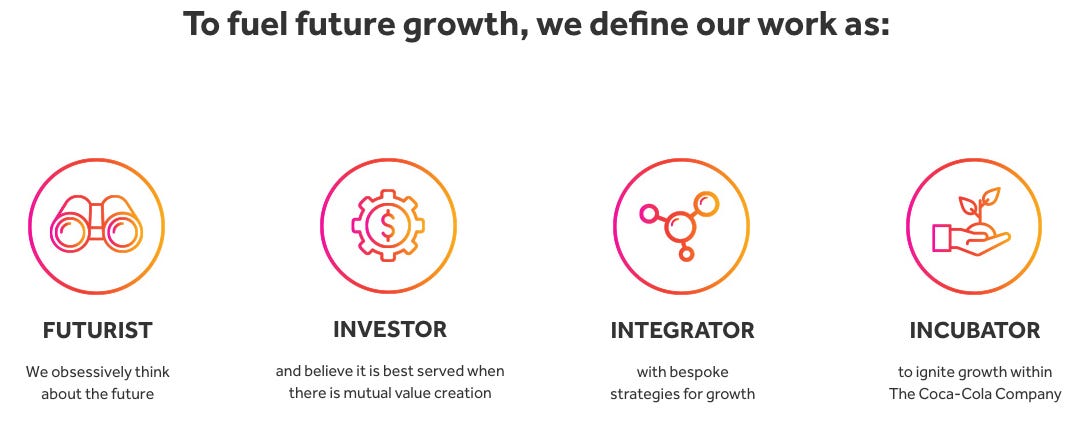 To fuel future growth, we define our work as:

FUTURIST

We obsessively think about the future

INVESTOR

and believe it is best served when there is mutual value creation

INTEGRATOR

with bespoke strategies for growth

INCUBATOR

to ignite growth within The Coca-Cola Company